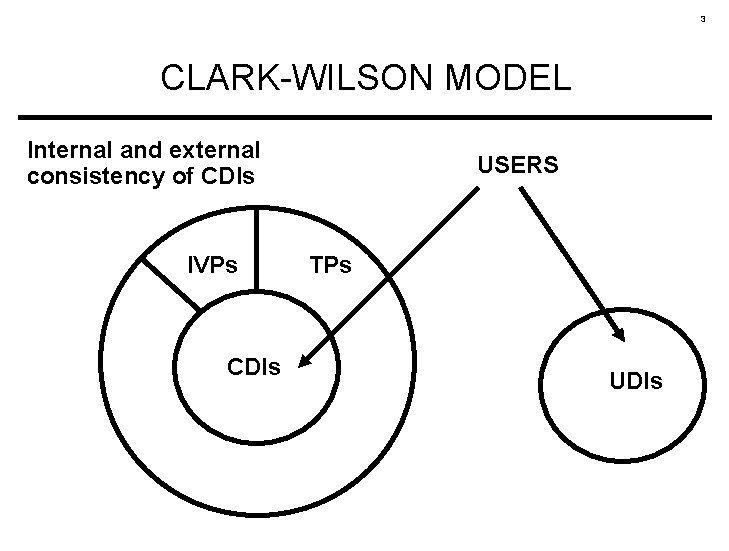 3

CLARK-WILSON MODEL

Internal and external consistency of CDIs

USERS

IVPs

TPs

CDIs

UDIs